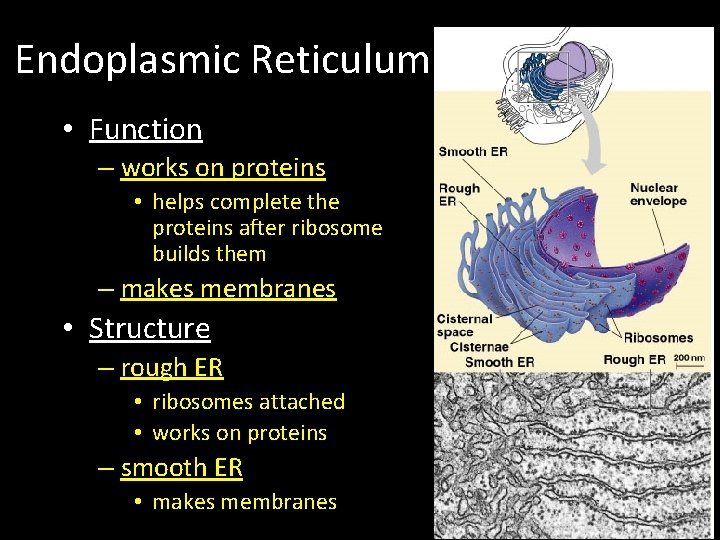 Endoplasmic Reticulum

• Function
– works on proteins
• helps complete the proteins after ribosome builds them
– makes membranes
• Structure
– rough ER
• ribosomes attached
• works on proteins
– smooth ER
• makes membranes

Smooth ER
Rough ER
Nuclear envelope
Cisternal space
Cisternae
Ribosomes
Smooth ER
Rough ER
200 nm